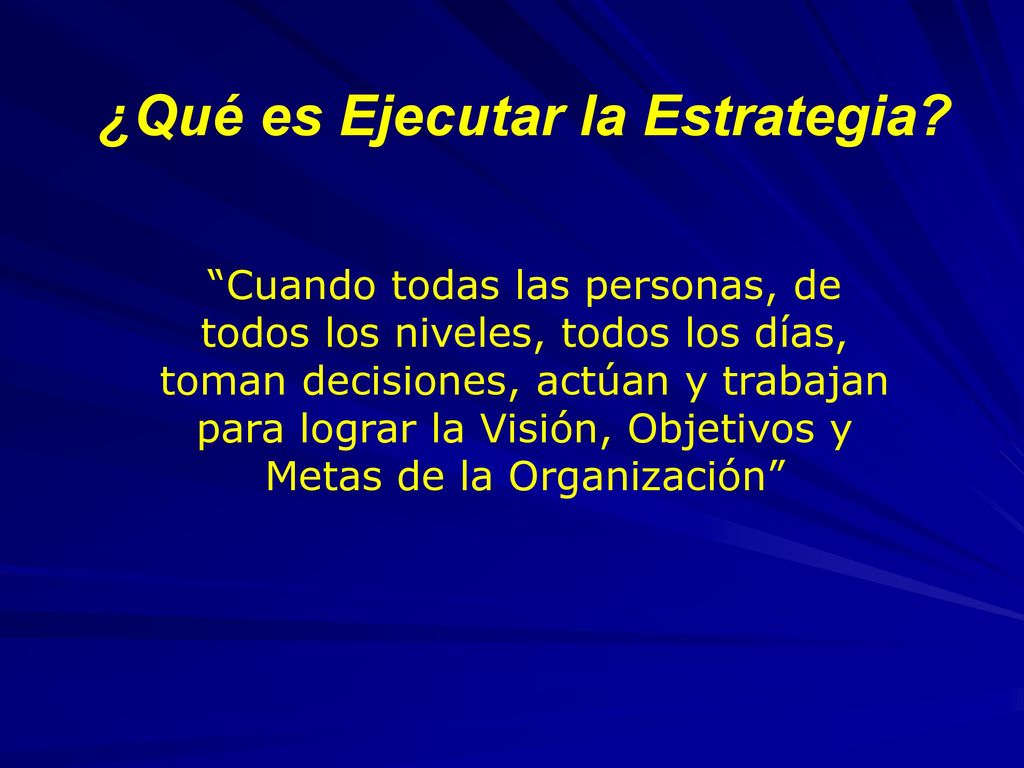 ¿Qué es Ejecutar la Estrategia?

“Cuando todas las personas, de todos los niveles, todos los días, toman decisiones, actúan y trabajan para lograr la Visión, Objetivos y Metas de la Organización”